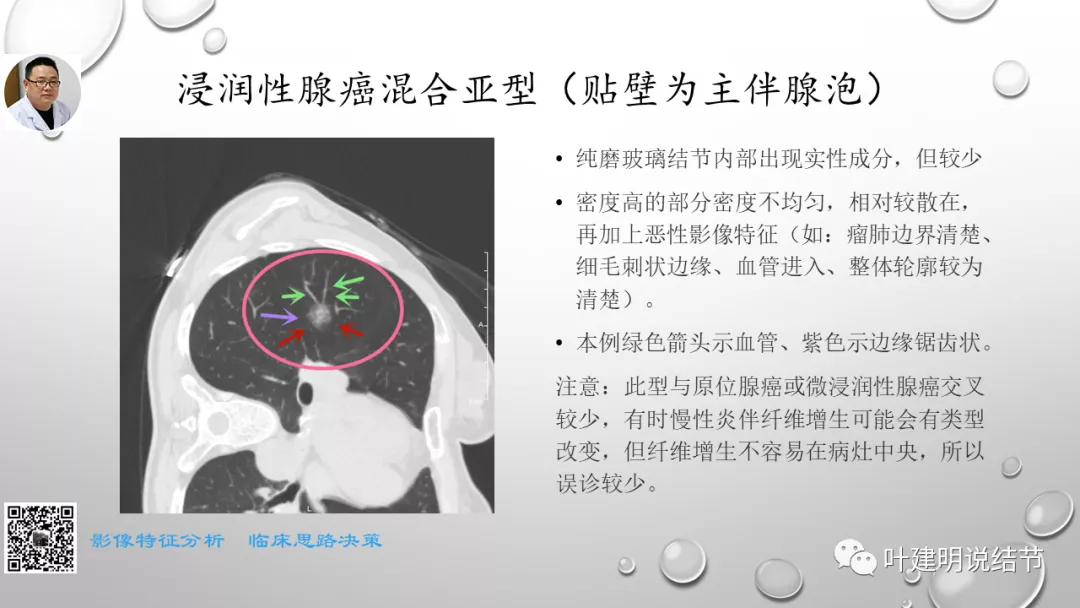 浸润性腺癌混合亚型（贴壁为主伴腺泡）

• 纯磨玻璃结节内部出现实性成分，但较少

• 密度高的部分密度不均匀，相对较散在，再加上恶性影像特征（如：瘤肺边界清楚、细毛刺状边缘、血管进入、整体轮廓较为清楚）。

• 本例绿色箭头示血管、紫色示边缘锯齿状。

注意：此型与原位腺癌或微浸润性腺癌交叉较少，有时慢性炎伴纤维增生可能会有类型改变，但纤维增生不容易在病灶中央，所以误诊较少。

影像特征分析　临床思路决策

叶建明说结节